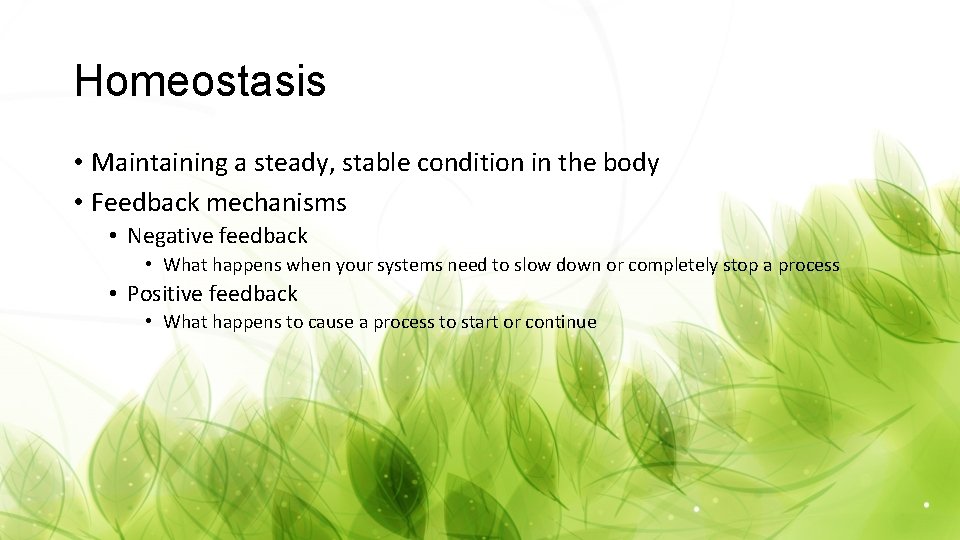 Homeostasis

• Maintaining a steady, stable condition in the body
• Feedback mechanisms
  • Negative feedback
    • What happens when your systems need to slow down or completely stop a process
  • Positive feedback
    • What happens to cause a process to start or continue